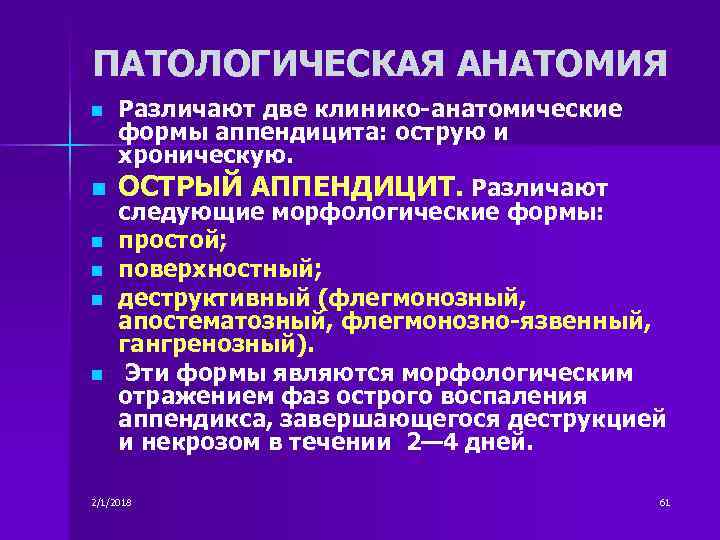 ПАТОЛОГИЧЕСКАЯ АНАТОМИЯ

Различают две клинико-анатомические формы аппендицита: острую и хроническую.

ОСТРЫЙ АППЕНДИЦИТ. Различают следующие морфологические формы:

простой;

поверхностный;

деструктивный (флегмонозный, апостематозный, флегмонозно-язвенный, гангренозный).

Эти формы являются морфологическим отражением фаз острого воспаления аппендикса, завершающегося деструкцией и некрозом в течении 2—4 дней.

2/1/2018

61